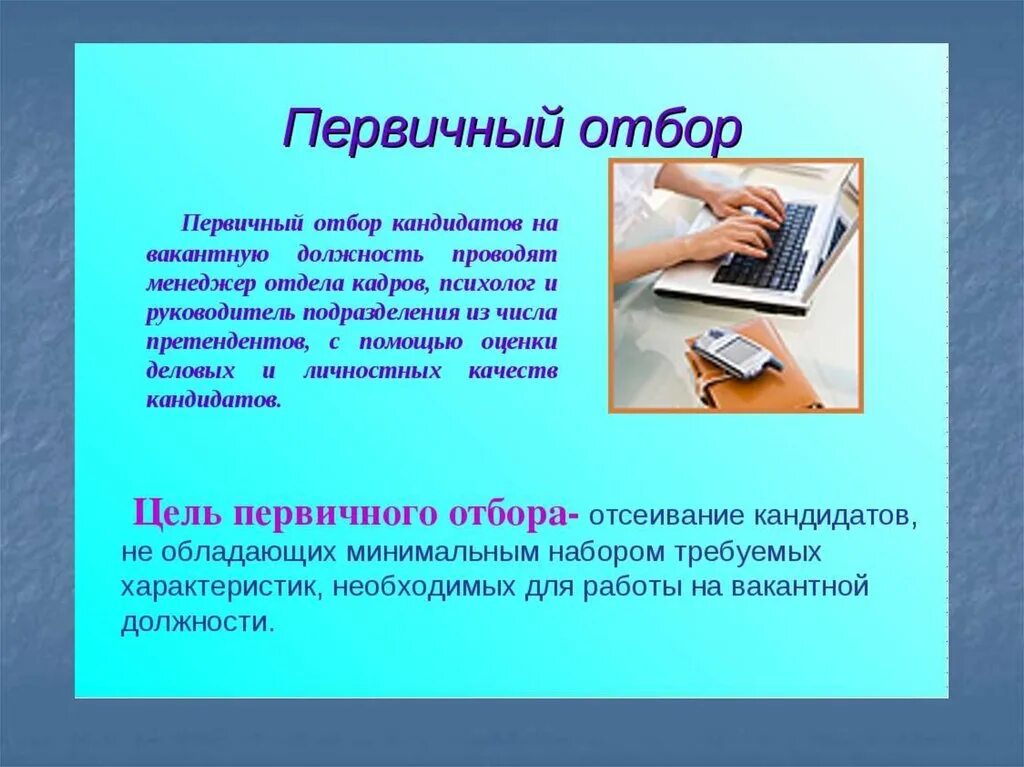 Первичный отбор

Первичный отбор кандидатов на вакантную должность проводят менеджер отдела кадров, психолог и руководитель подразделения из числа претендентов, с помощью оценки деловых и личностных качеств кандидатов.

Цель первичного отбора- отсеивание кандидатов, не обладающих минимальным набором требуемых характеристик, необходимых для работы на вакантной должности.